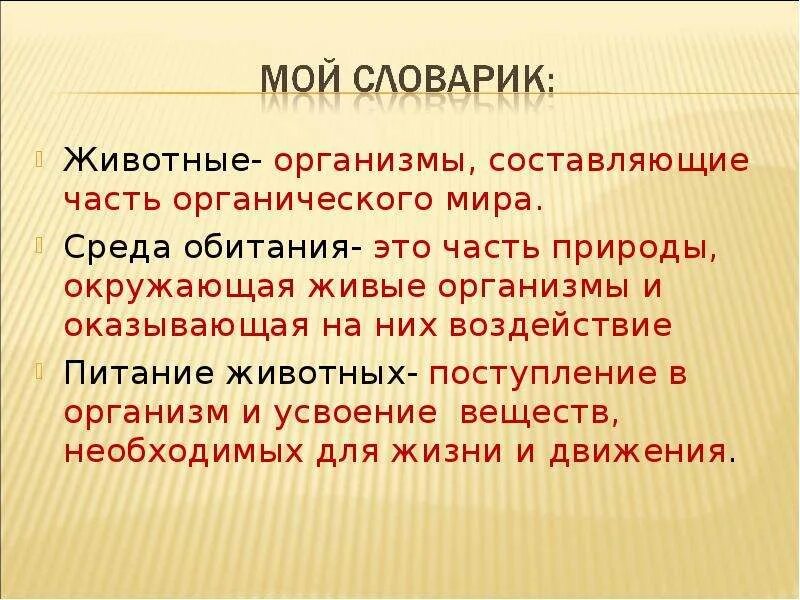 МОЙ СЛОВАРИК:

Животные- организмы, составляющие часть органического мира.

Среда обитания- это часть природы, окружающая живые организмы и оказывающая на них воздействие

Питание животных- поступление в организм и усвоение веществ, необходимых для жизни и движения.